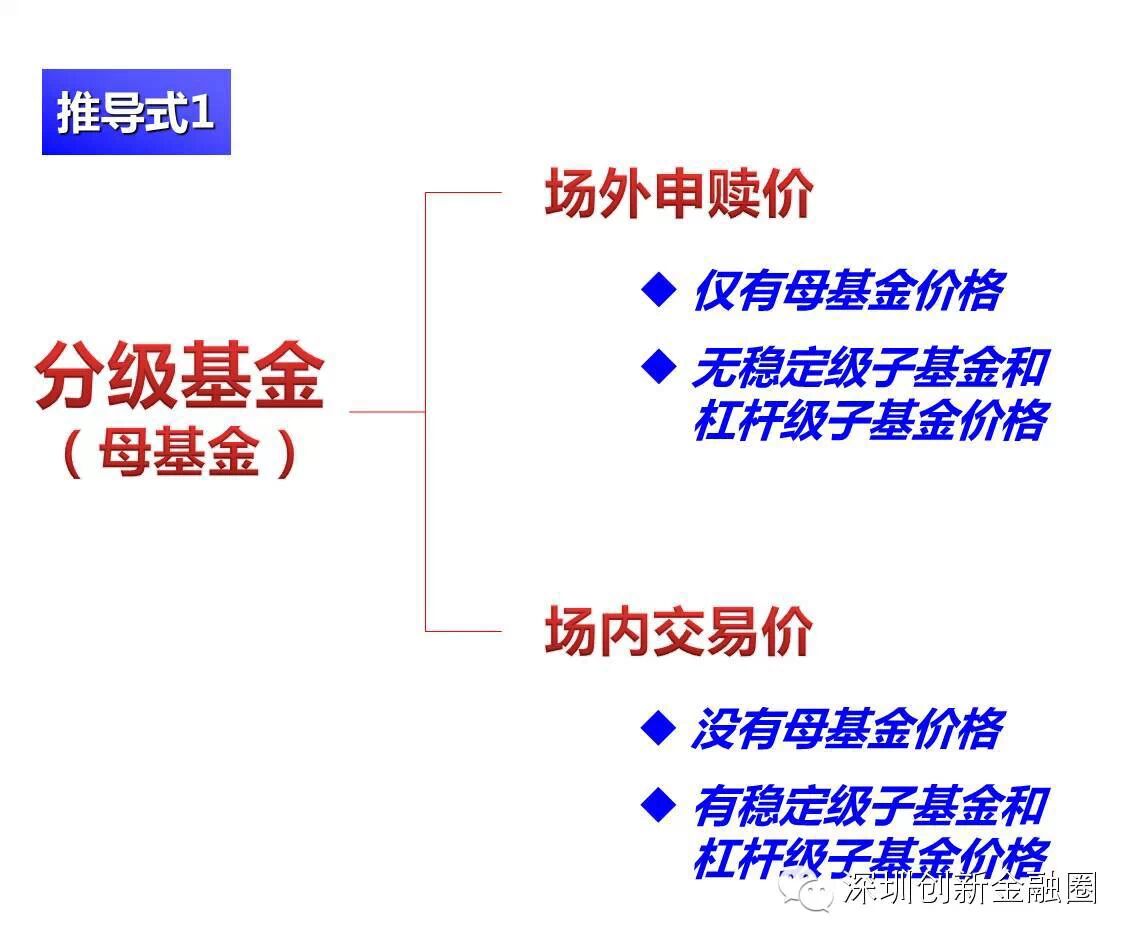 推导式1

分级基金
（母基金）

场外申赎价

◆ 仅有母基金价格

◆ 无稳定级子基金和杠杆级子基金价格

场内交易价

◆ 没有母基金价格

◆ 有稳定级子基金和杠杆级子基金价格

深圳创新金融圈